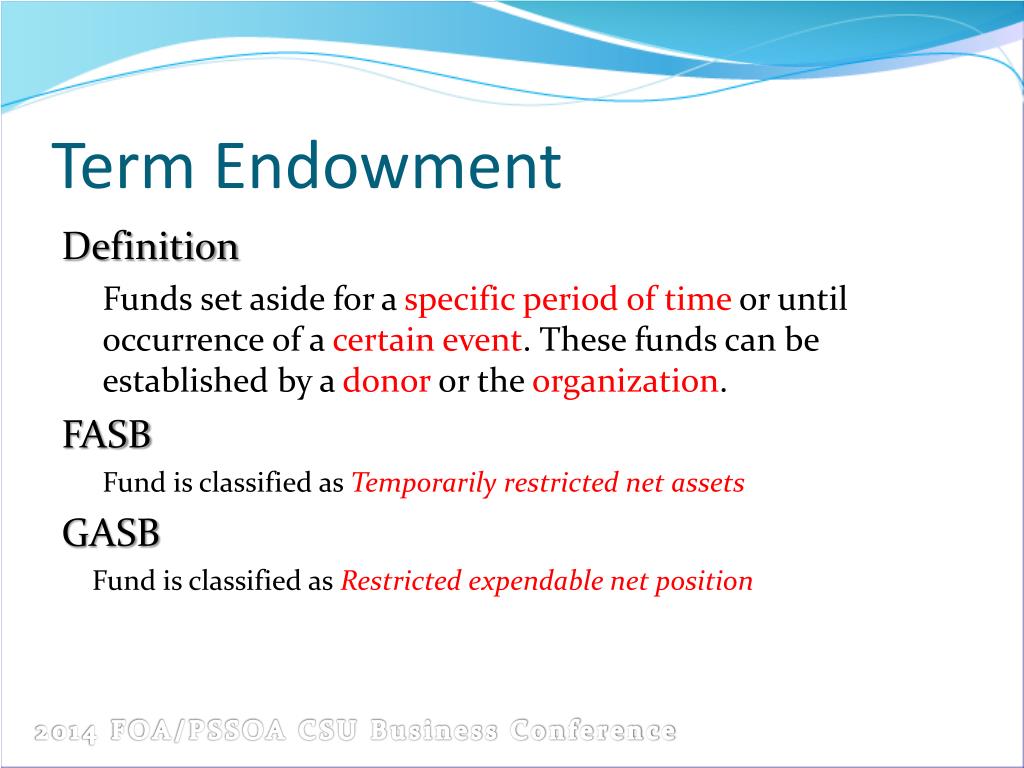 Term Endowment

Definition

Funds set aside for a specific period of time or until occurrence of a certain event. These funds can be established by a donor or the organization.

FASB

Fund is classified as Temporarily restricted net assets

GASB

Fund is classified as Restricted expendable net position

2014 FOA/PSSOA CSU Business Conference